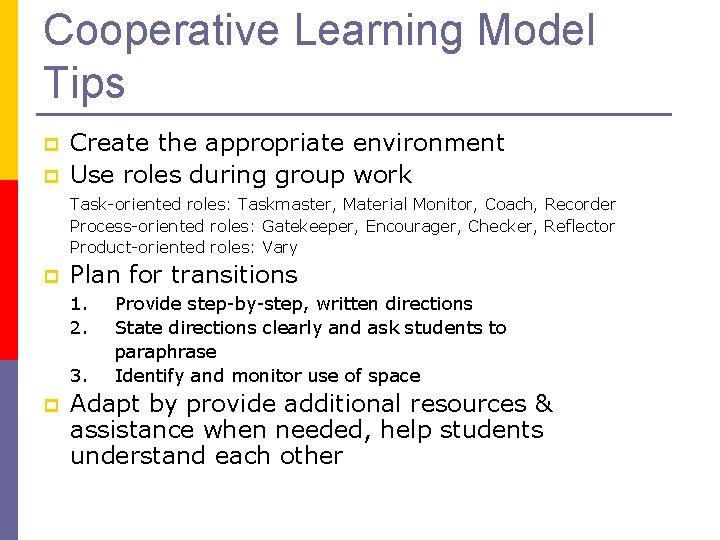 Cooperative Learning Model Tips

Create the appropriate environment

Use roles during group work

Task-oriented roles: Taskmaster, Material Monitor, Coach, Recorder
Process-oriented roles: Gatekeeper, Encourager, Checker, Reflector
Product-oriented roles: Vary

Plan for transitions

1. Provide step-by-step, written directions
2. State directions clearly and ask students to paraphrase
3. Identify and monitor use of space

Adapt by provide additional resources & assistance when needed, help students understand each other